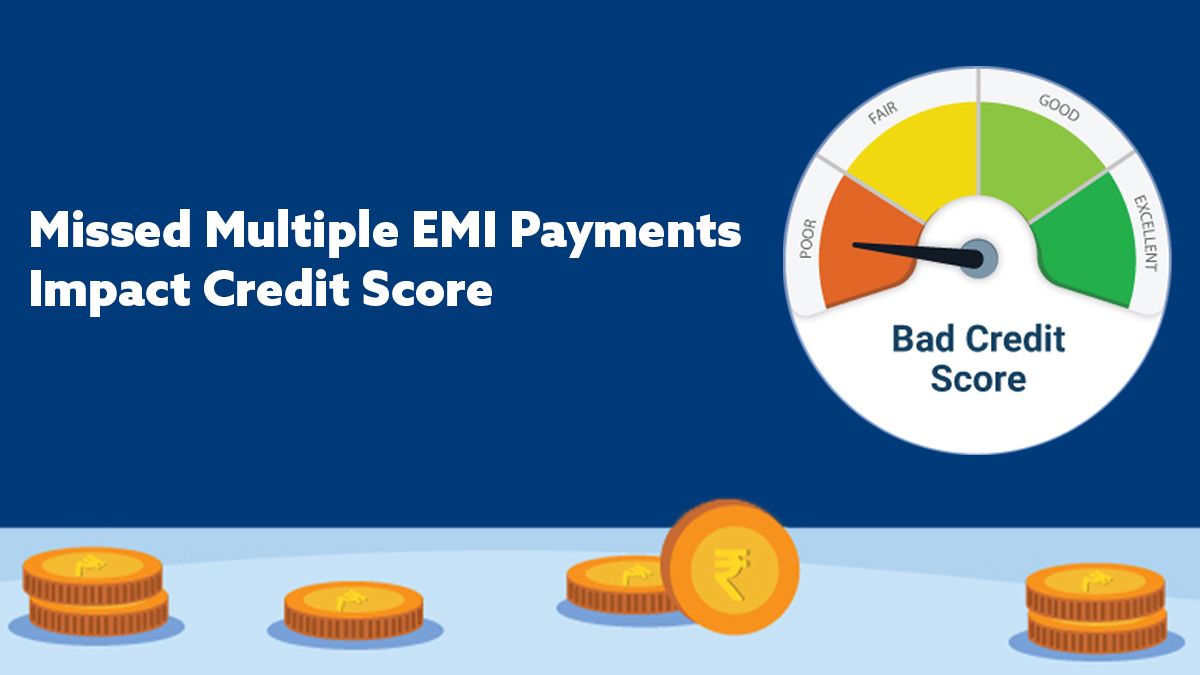 Missed Multiple EMI Payments Impact Credit Score

POOR
FAIR
GOOD
EXCELLENT

Bad Credit Score

₹